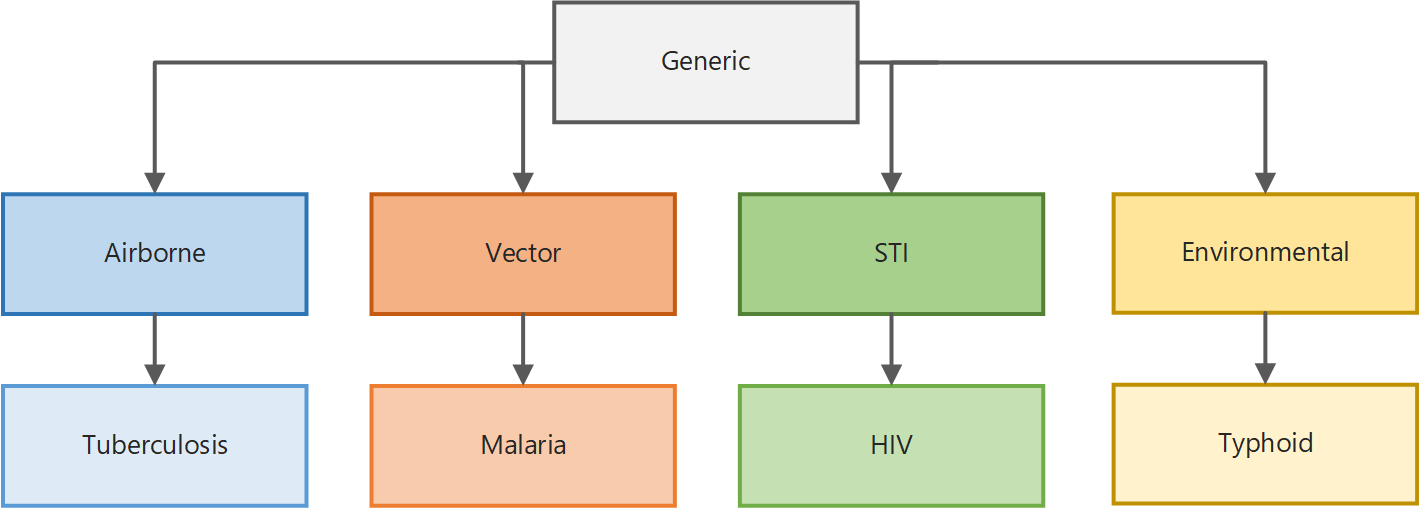 Generic

Airborne

Vector

STI

Environmental

Tuberculosis

Malaria

HIV

Typhoid